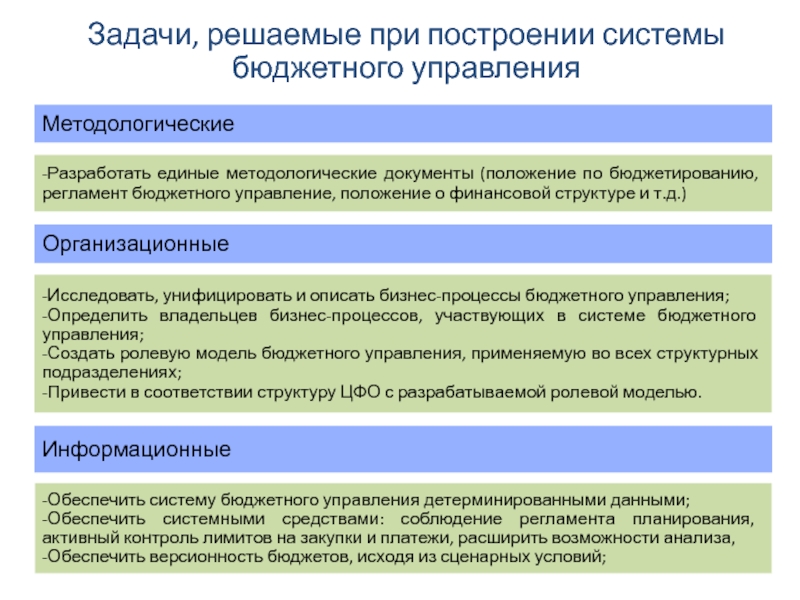 Задачи, решаемые при построении системы бюджетного управления

Методологические

-Разработать единые методологические документы (положение по бюджетированию, регламент бюджетного управление, положение о финансовой структуре и т.д.)

Организационные

-Исследовать, унифицировать и описать бизнес-процессы бюджетного управления;
-Определить владельцев бизнес-процессов, участвующих в системе бюджетного управления;
-Создать ролевую модель бюджетного управления, применяемую во всех структурных подразделениях;
-Привести в соответствии структуру ЦФО с разрабатываемой ролевой моделью.

Информационные

-Обеспечить систему бюджетного управления детерминированными данными;
-Обеспечить системными средствами: соблюдение регламента планирования, активный контроль лимитов на закупки и платежи, расширить возможности анализа,
-Обеспечить версионность бюджетов, исходя из сценарных условий;